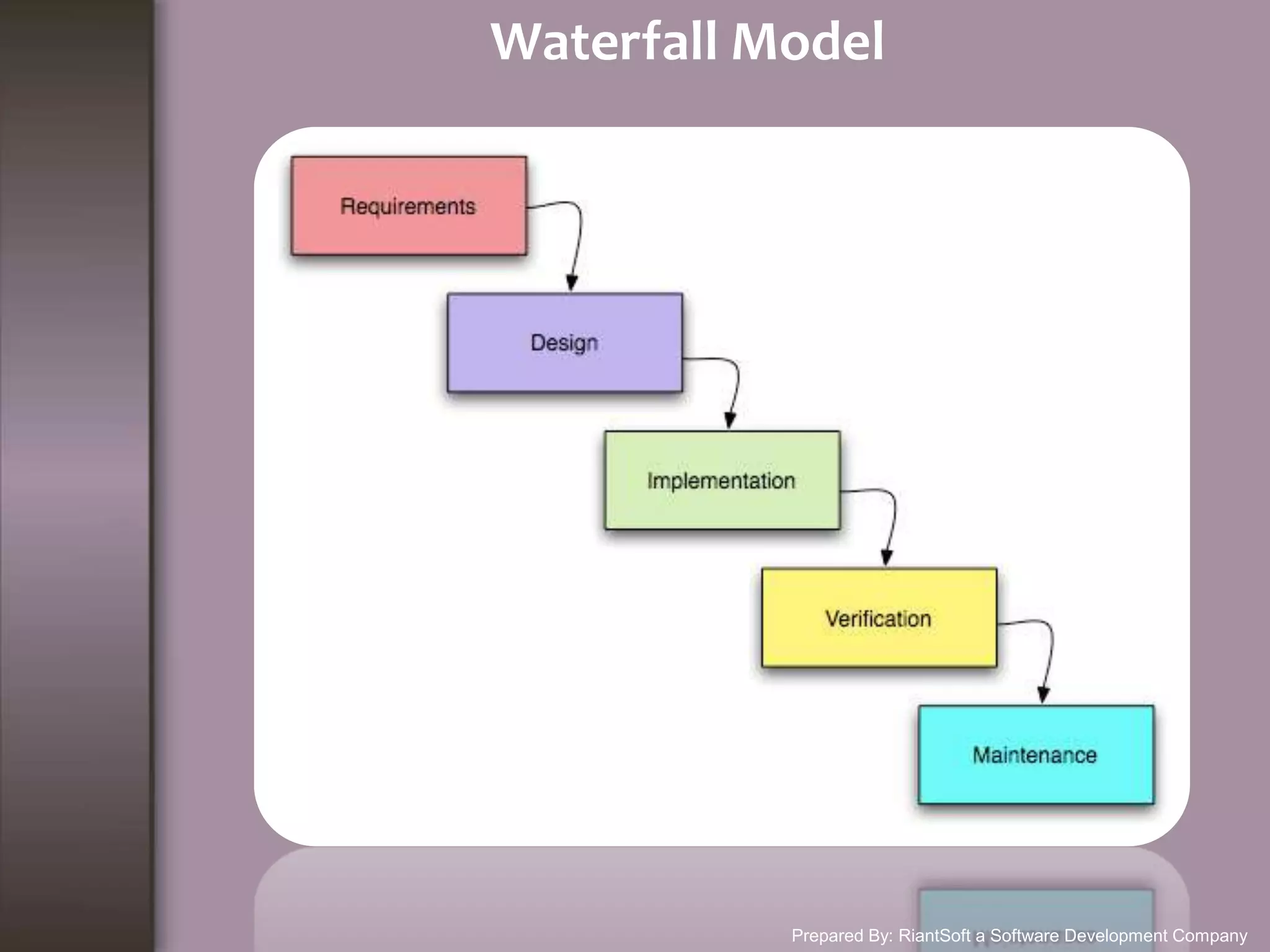 Waterfall Model

Requirements

Design

Implementation

Verification

Maintenance

Prepared By: RiantSoft a Software Development Company